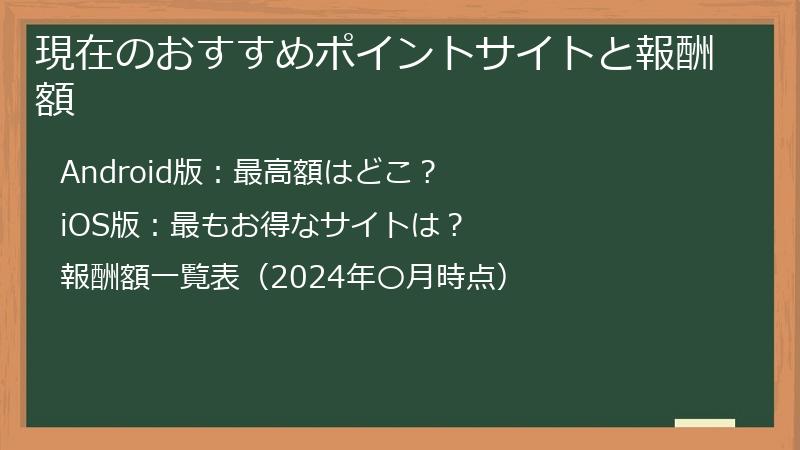 現在のおすすめポイントサイトと報酬額

Android版：最高額はどこ？

iOS版：最もお得なサイトは？

報酬額一覧表（2024年〇月時点）